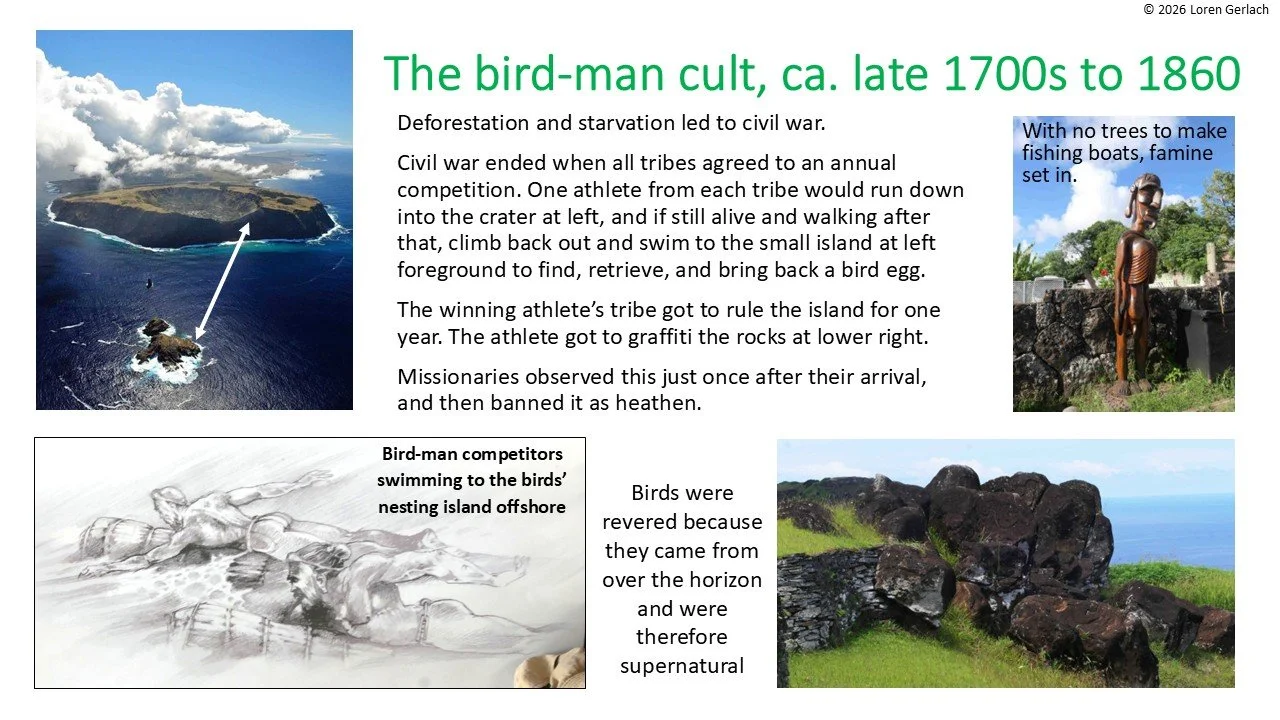 © 2026 Loren Gerlach

The bird-man cult, ca. late 1700s to 1860

Deforestation and starvation led to civil war.

Civil war ended when all tribes agreed to an annual competition. One athlete from each tribe would run down into the crater at left, and if still alive and walking after that, climb back out and swim to the small island at left foreground to find, retrieve, and bring back a bird egg.

The winning athlete's tribe got to rule the island for one year. The athlete got to graffiti the rocks at lower right.

Missionaries observed this just once after their arrival, and then banned it as heathen.

With no trees to make fishing boats, famine set in.

Bird-man competitors swimming to the birds' nesting island offshore

Birds were revered because they came from over the horizon and were therefore supernatural